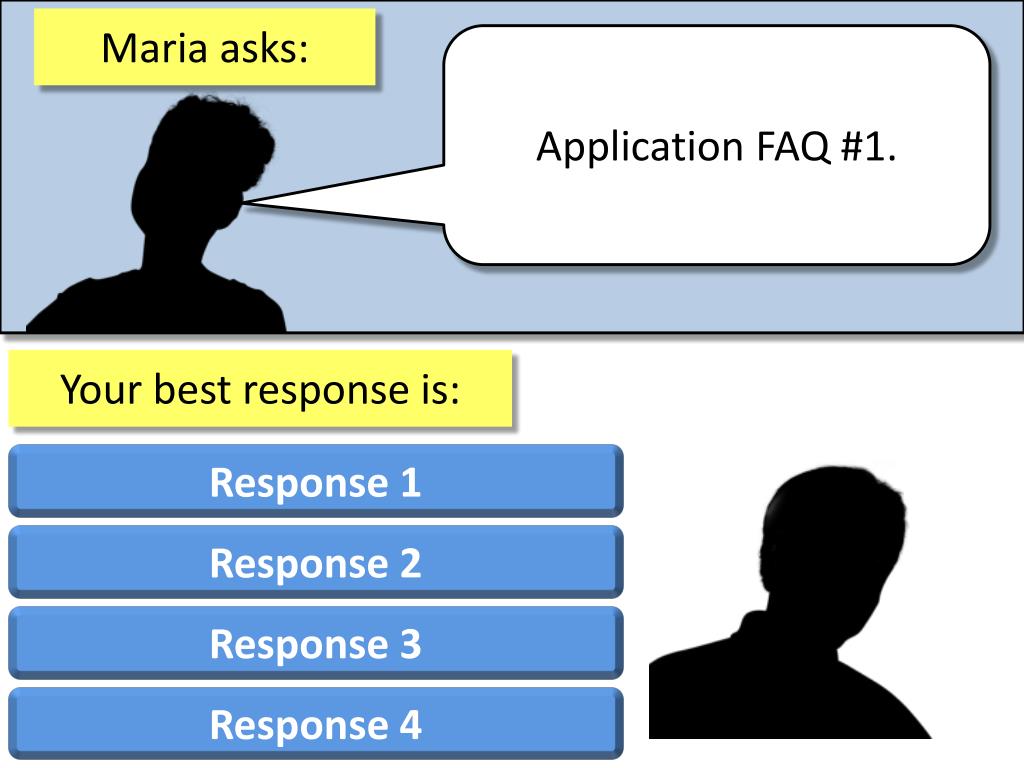 Maria asks:

Application FAQ #1.

Your best response is:

Response 1

Response 2

Response 3

Response 4